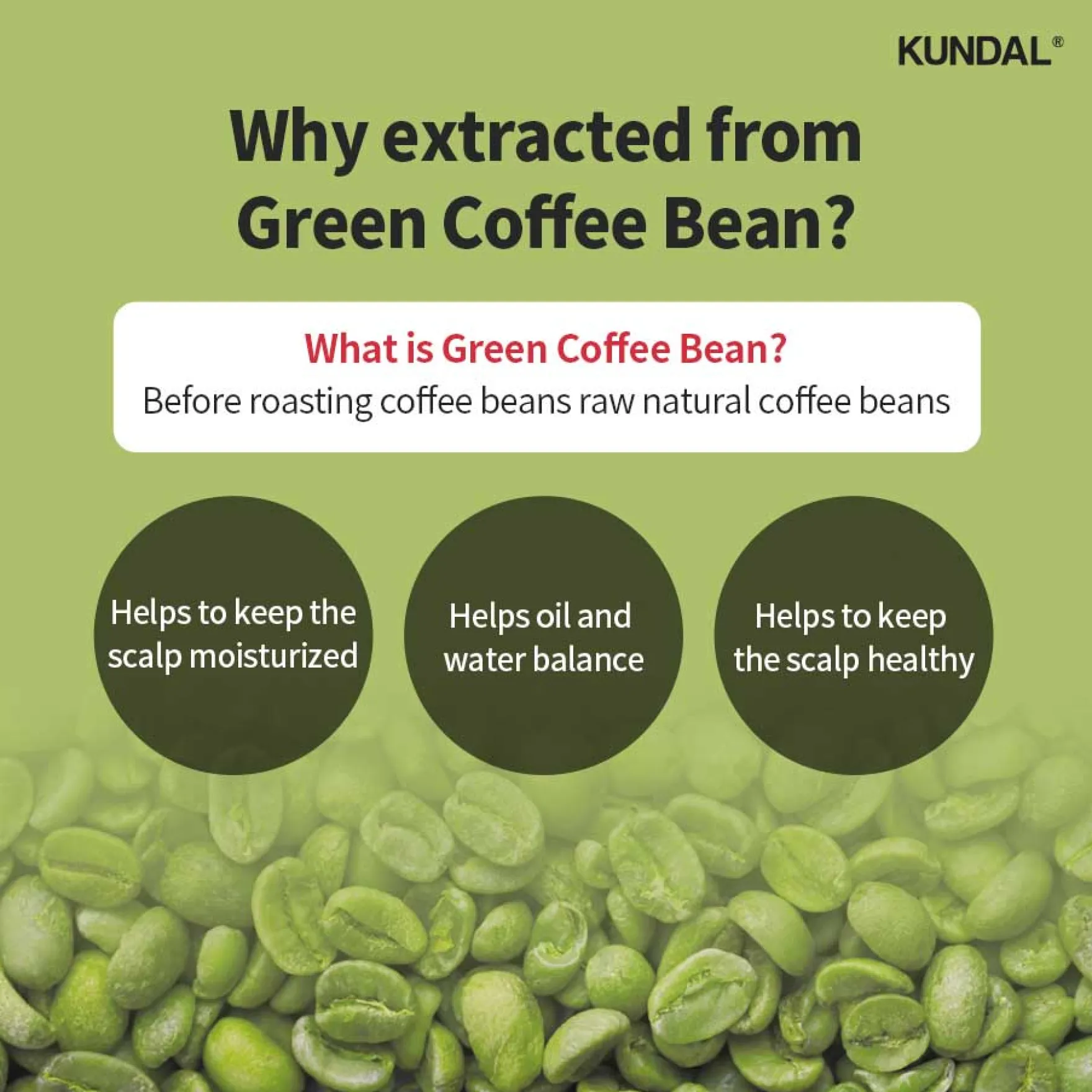 KUNDAL®

Why extracted from Green Coffee Bean?

What is Green Coffee Bean?
Before roasting coffee beans raw natural coffee beans

Helps to keep the scalp moisturized

Helps oil and water balance

Helps to keep the scalp healthy